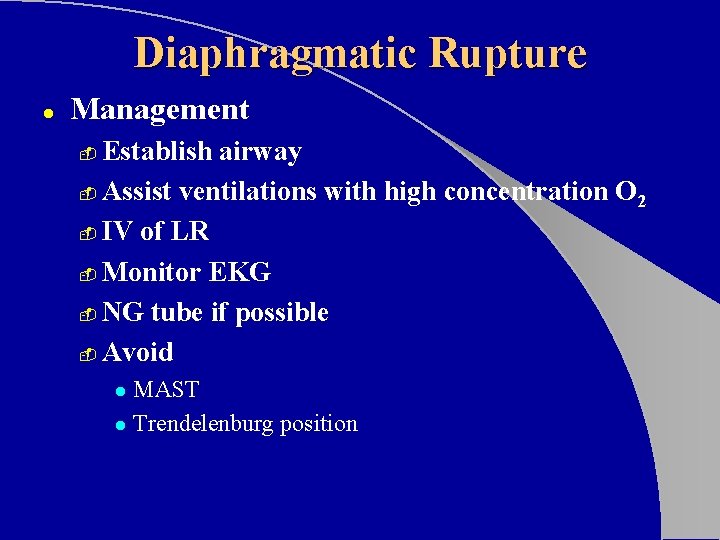 Diaphragmatic Rupture

- Management
  - Establish airway
  - Assist ventilations with high concentration $O_2$
  - IV of LR
  - Monitor EKG
  - NG tube if possible
  - Avoid
    - MAST
    - Trendelenburg position